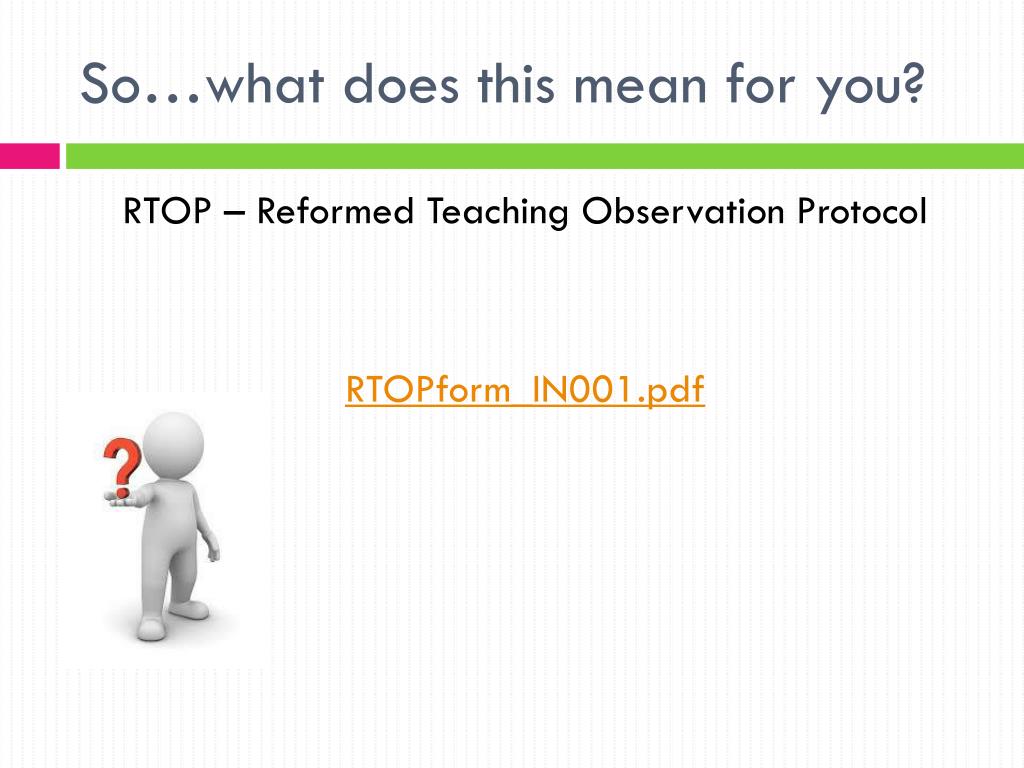 So…what does this mean for you?

RTOP – Reformed Teaching Observation Protocol

RTOPform_IN001.pdf

?